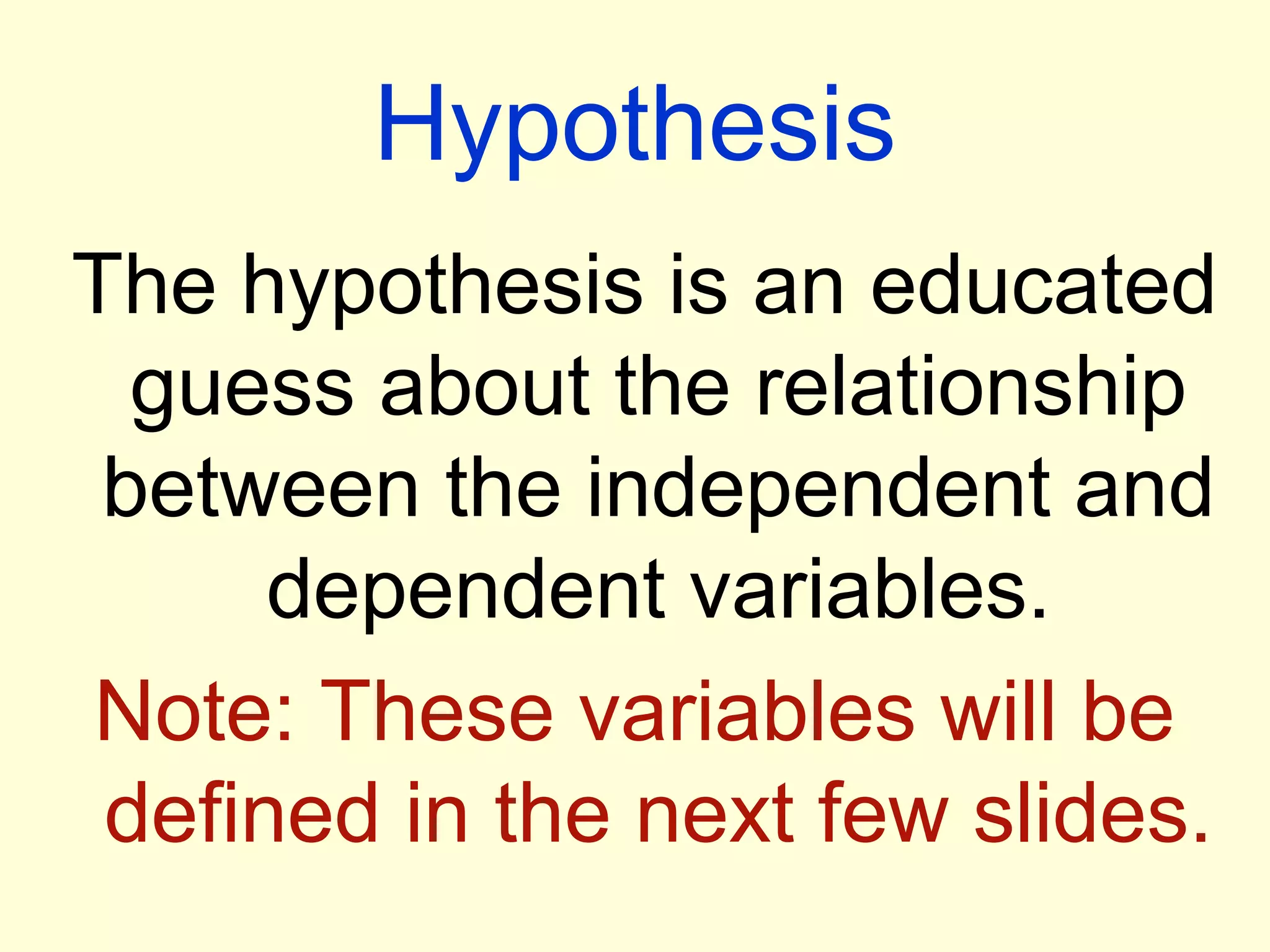 Hypothesis

The hypothesis is an educated guess about the relationship between the independent and dependent variables.

Note: These variables will be defined in the next few slides.